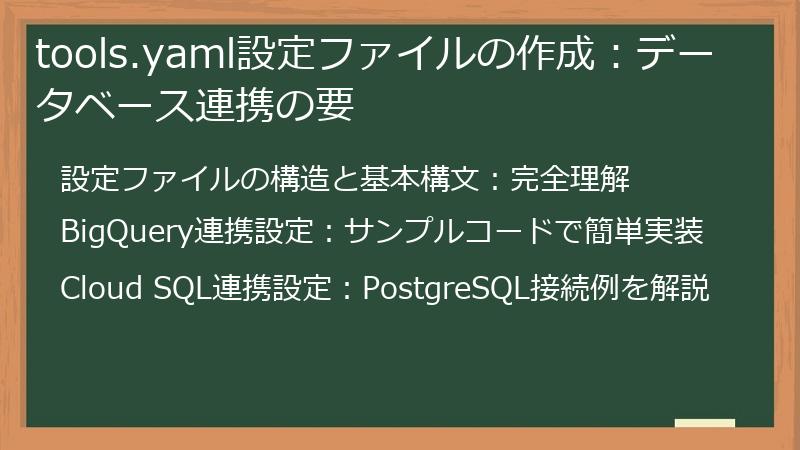 tools.yaml設定ファイルの作成：データベース連携の要

設定ファイルの構造と基本構文：完全理解

BigQuery連携設定：サンプルコードで簡単実装

Cloud SQL連携設定：PostgreSQL接続例を解説